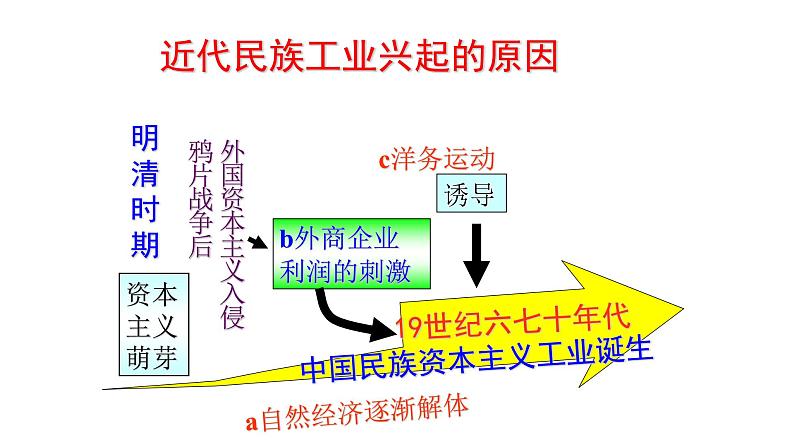 近代民族工业兴起的原因

明清时期

资本主义萌芽

鸦片战争后

外国资本主义入侵

b外商企业利润的刺激

c洋务运动

诱导

19世纪六七十年代

中国民族资本主义工业诞生

a自然经济逐渐解体